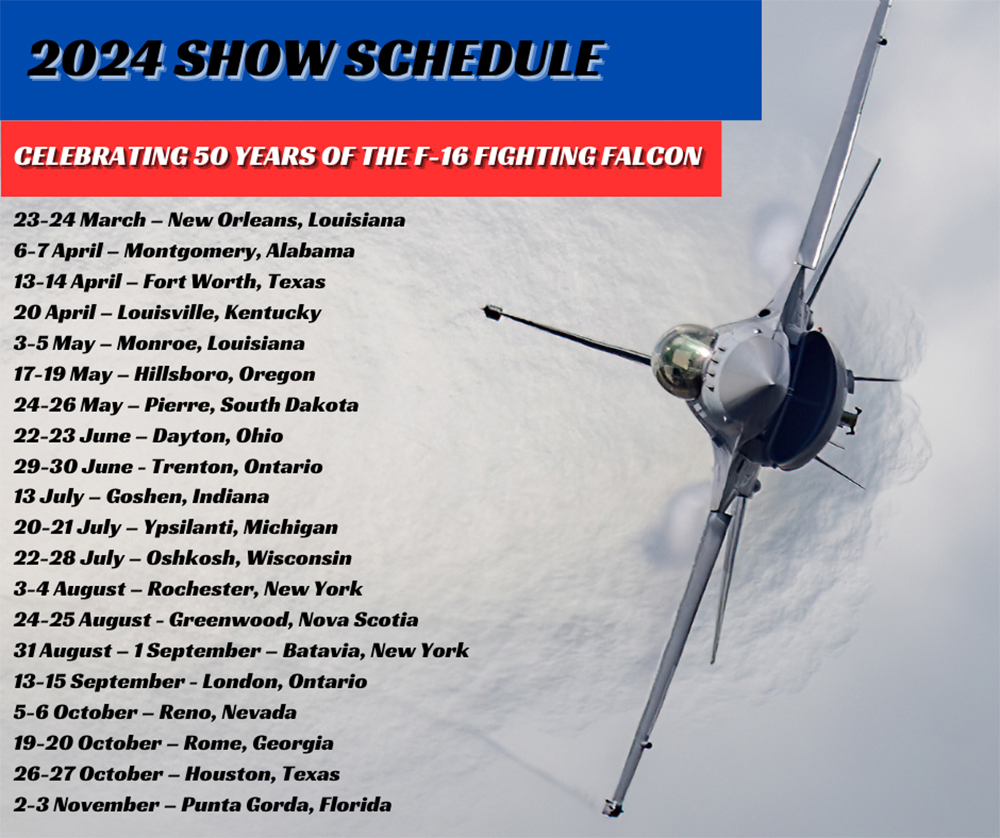 2024 SHOW SCHEDULE

CELEBRATING 50 YEARS OF THE F-16 FIGHTING FALCON

23-24 March – New Orleans, Louisiana
6-7 April – Montgomery, Alabama
13-14 April – Fort Worth, Texas
20 April – Louisville, Kentucky
3-5 May – Monroe, Louisiana
17-19 May – Hillsboro, Oregon
24-26 May – Pierre, South Dakota
22-23 June – Dayton, Ohio
29-30 June - Trenton, Ontario
13 July – Goshen, Indiana
20-21 July – Ypsilanti, Michigan
22-28 July – Oshkosh, Wisconsin
3-4 August – Rochester, New York
24-25 August - Greenwood, Nova Scotia
31 August – 1 September – Batavia, New York
13-15 September - London, Ontario
5-6 October – Reno, Nevada
19-20 October – Rome, Georgia
26-27 October – Houston, Texas
2-3 November – Punta Gorda, Florida